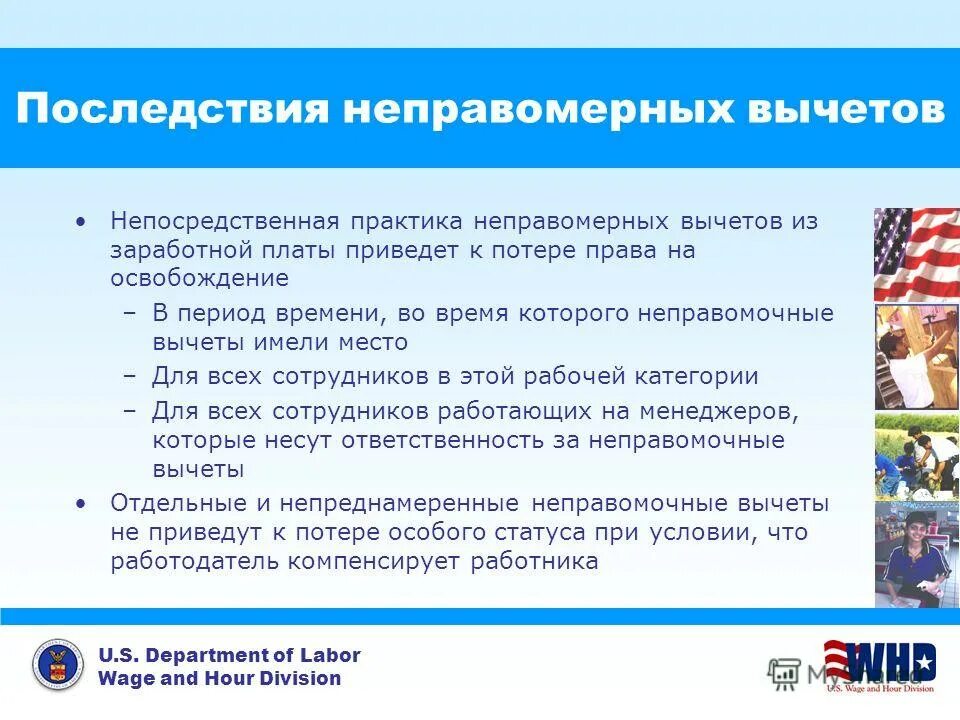 Последствия неправомерных вычетов

• Непосредственная практика неправомерных вычетов из заработной платы приведет к потере права на освобождение
– В период времени, во время которого неправомочные вычеты имели место
– Для всех сотрудников в этой рабочей категории
– Для всех сотрудников работающих на менеджеров, которые несут ответственность за неправомочные вычеты
• Отдельные и непреднамеренные неправомочные вычеты не приведут к потере особого статуса при условии, что работодатель компенсирует работника

U.S. Department of Labor
Wage and Hour Division

WHD
U.S. Wage and Hour Division

MyShared